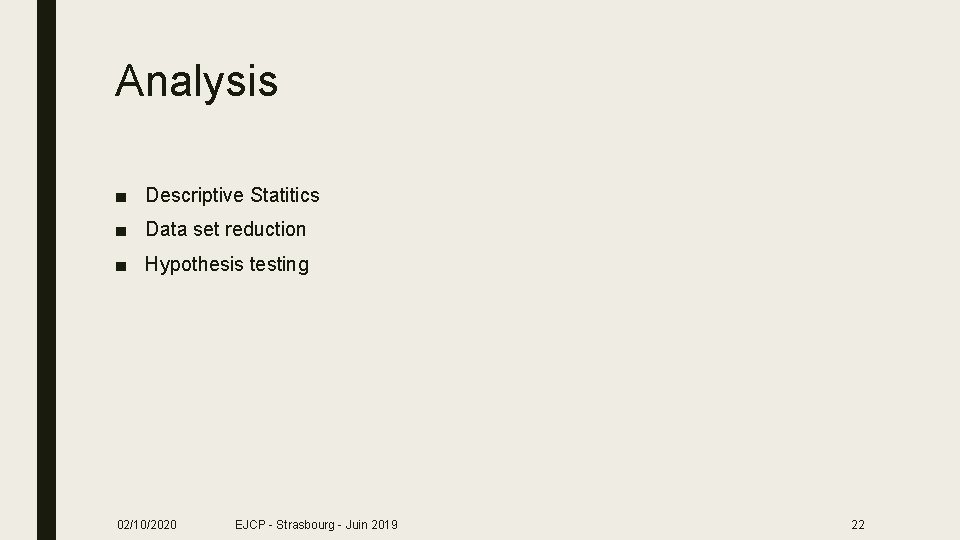 Analysis

■ Descriptive Statitics
■ Data set reduction
■ Hypothesis testing

02/10/2020 EJCP - Strasbourg - Juin 2019 22